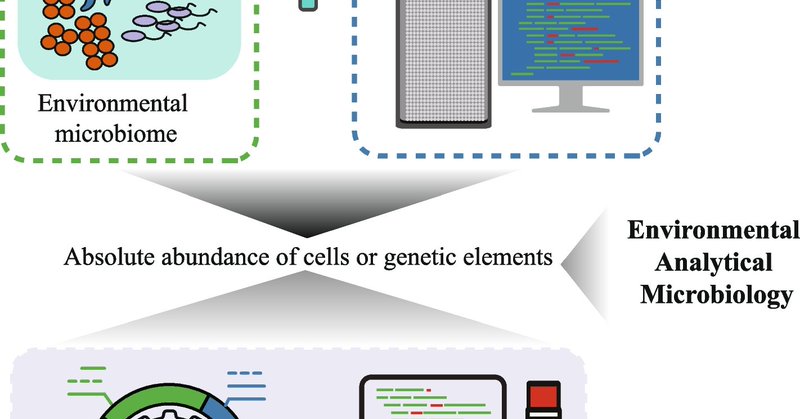 Environmental microbiome

Absolute abundance of cells or genetic elements

Environmental Analytical Microbiology